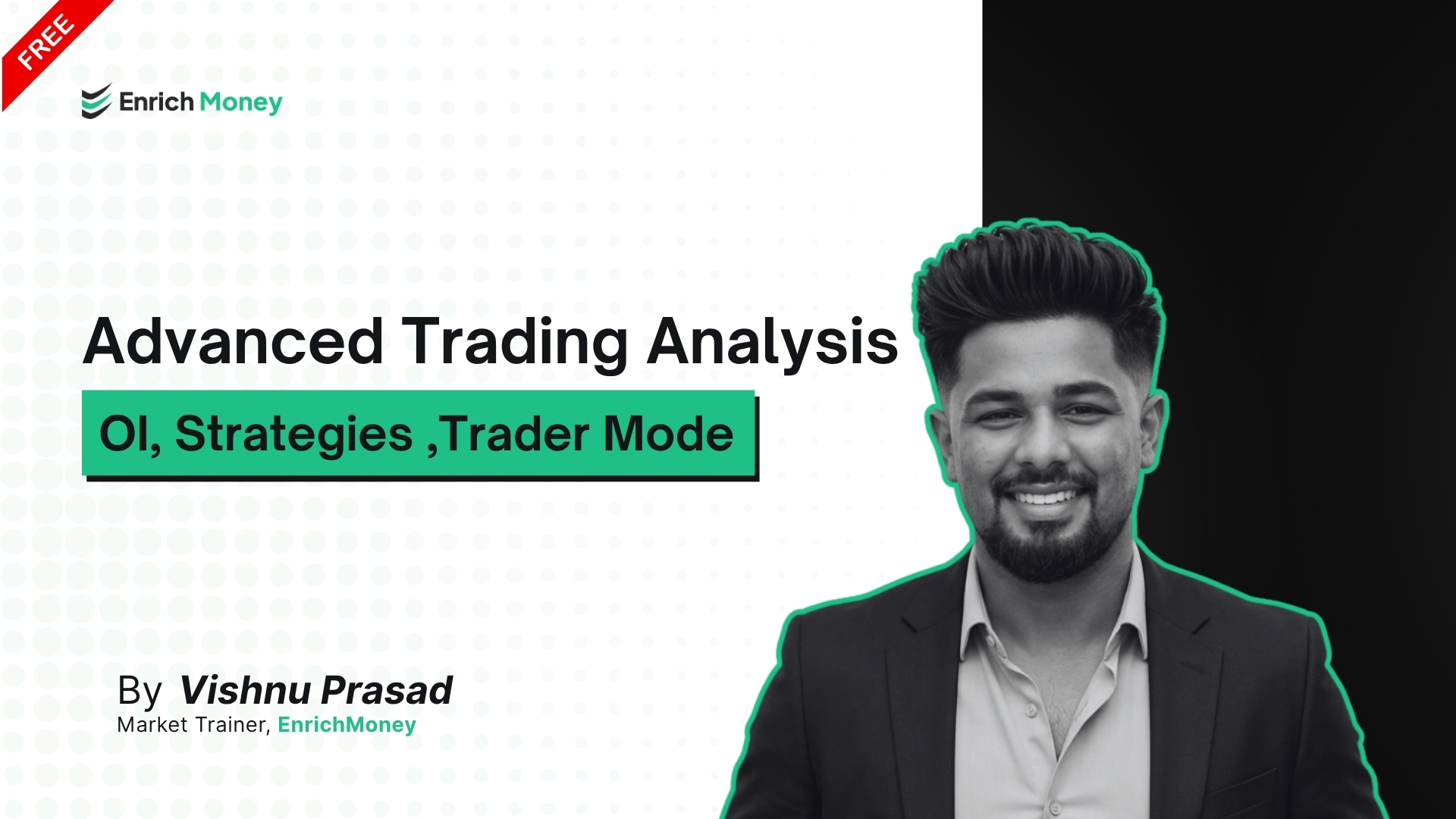 FREE

Enrich Money

Advanced Trading Analysis

OI, Strategies ,Trader Mode

By Vishnu Prasad
Market Trainer, EnrichMoney